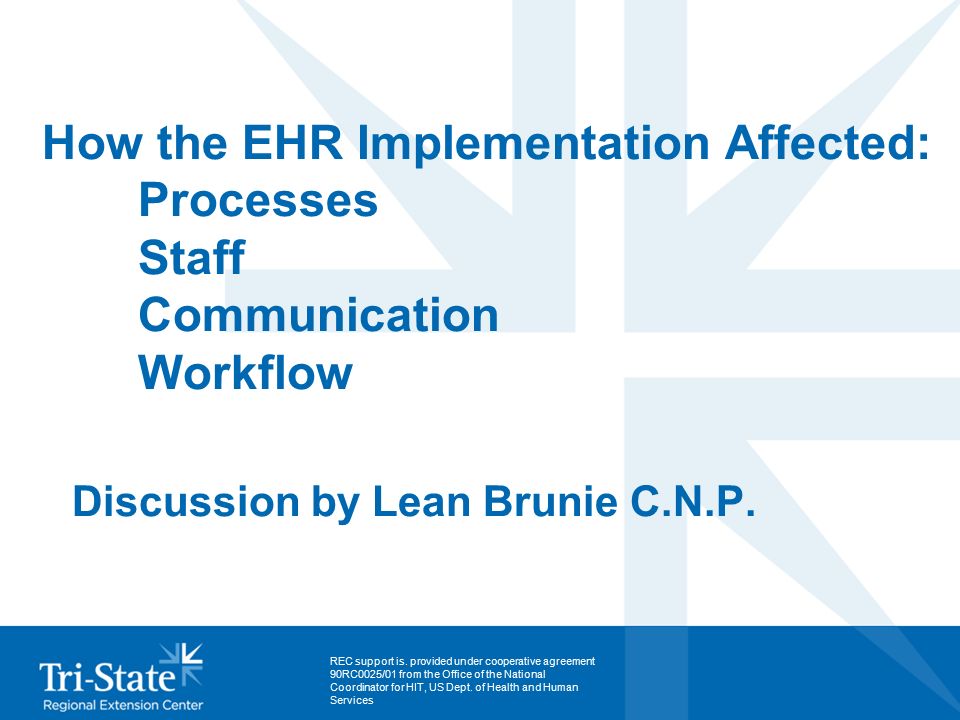 How the EHR Implementation Affected:
Processes
Staff
Communication
Workflow

Discussion by Lean Brunie C.N.P.

Tri-State
Regional Extension Center

REC support is. provided under cooperative agreement 90RC0025/01 from the Office of the National Coordinator for HIT, US Dept. of Health and Human Services